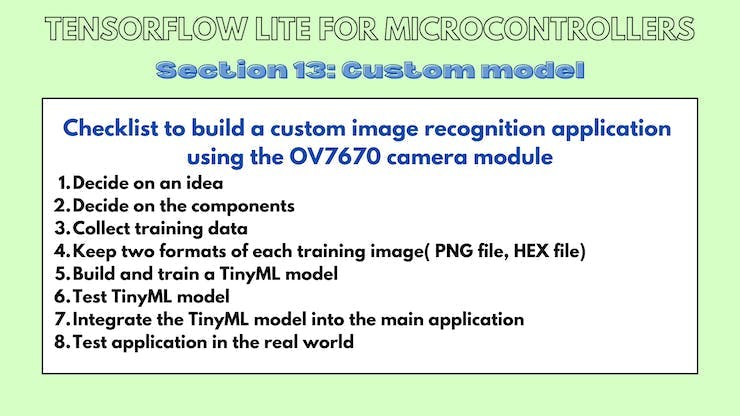 TENSORFLOW LITE FOR MICROCONTROLLERS

Section 13: Custom model

Checklist to build a custom image recognition application using the OV7670 camera module

1. Decide on an idea
2. Decide on the components
3. Collect training data
4. Keep two formats of each training image( PNG file, HEX file)
5. Build and train a TinyML model
6. Test TinyML model
7. Integrate the TinyML model into the main application
8. Test application in the real world